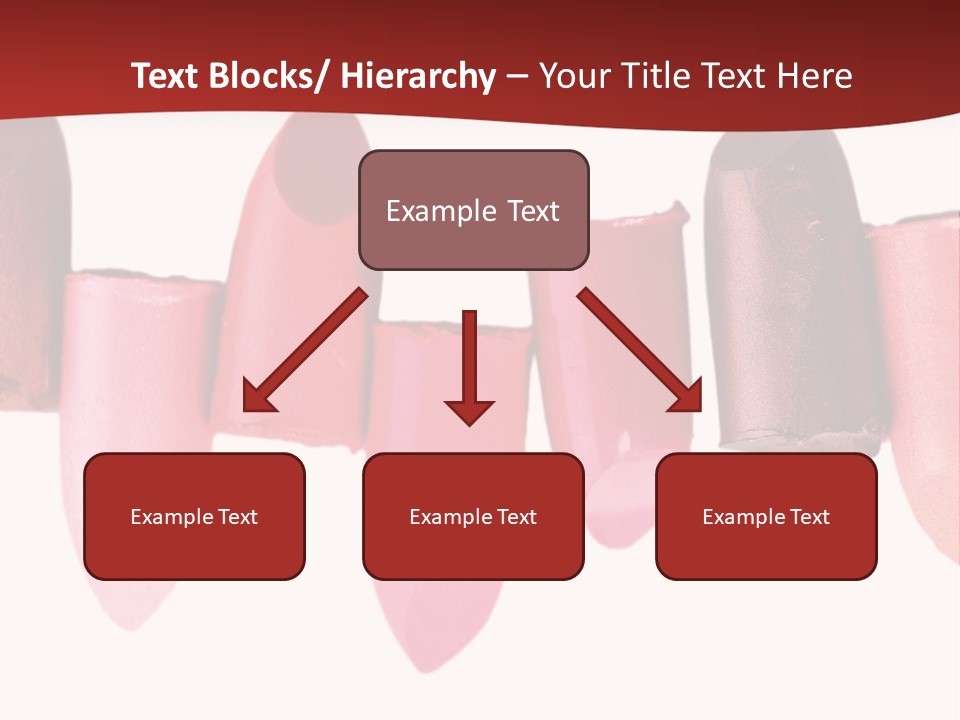 Text Blocks/ Hierarchy – Your Title Text Here

Example Text

Example Text

Example Text

Example Text